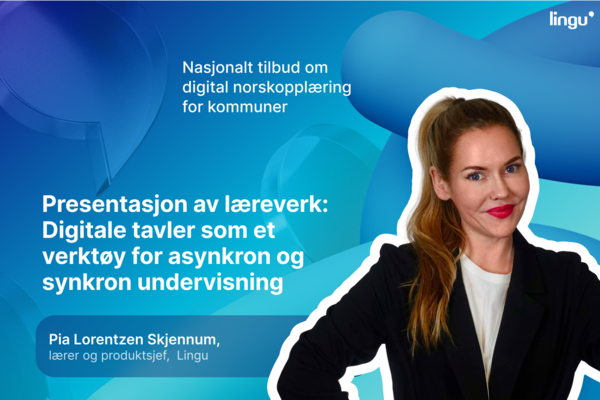 lingu

Nasjonalt tilbud om digital norskopplæring for kommuner

Presentasjon av læreverk: Digitale tavler som et verktøy for asynkron og synkron undervisning

Pia Lorentzen Skjennum,
lærer og produktsjef, Lingu